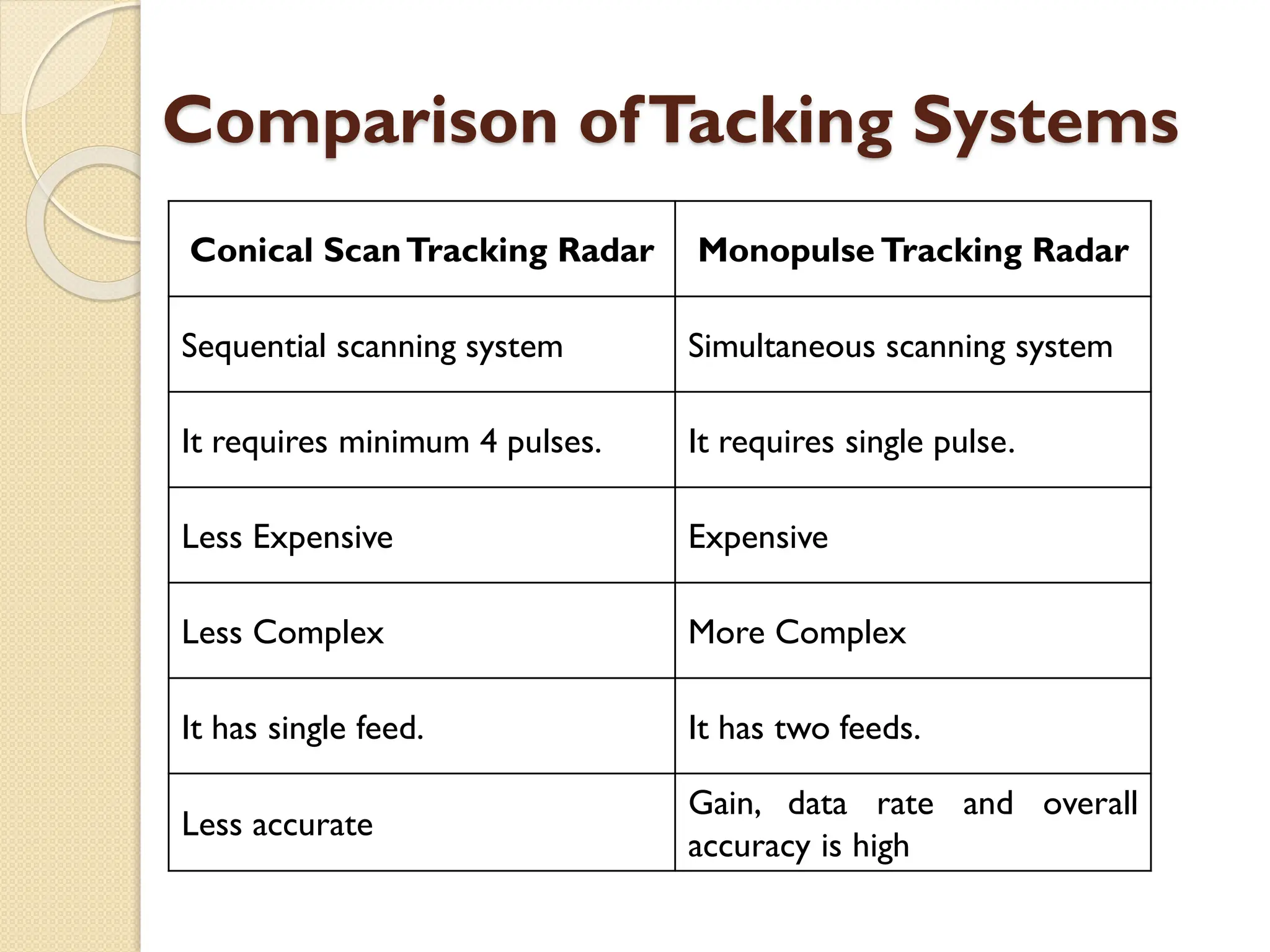 Comparison of Tacking Systems

| Conical Scan Tracking Radar | Monopulse Tracking Radar |
|---|---|
| Sequential scanning system | Simultaneous scanning system |
| It requires minimum 4 pulses. | It requires single pulse. |
| Less Expensive | Expensive |
| Less Complex | More Complex |
| It has single feed. | It has two feeds. |
| Less accurate | Gain, data rate and overall accuracy is high |